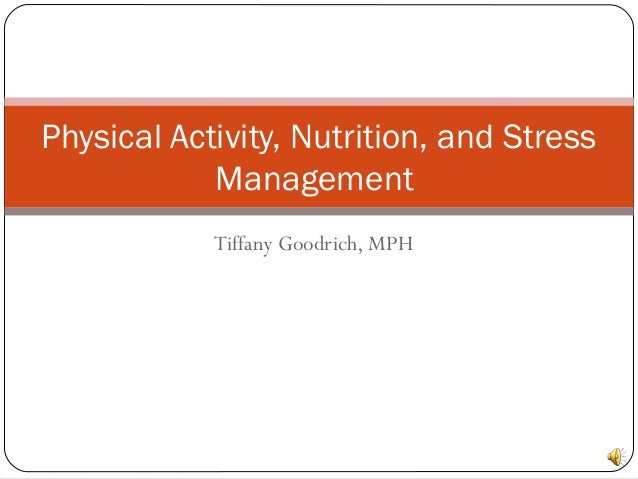 Physical Activity, Nutrition, and Stress Management

Tiffany Goodrich, MPH